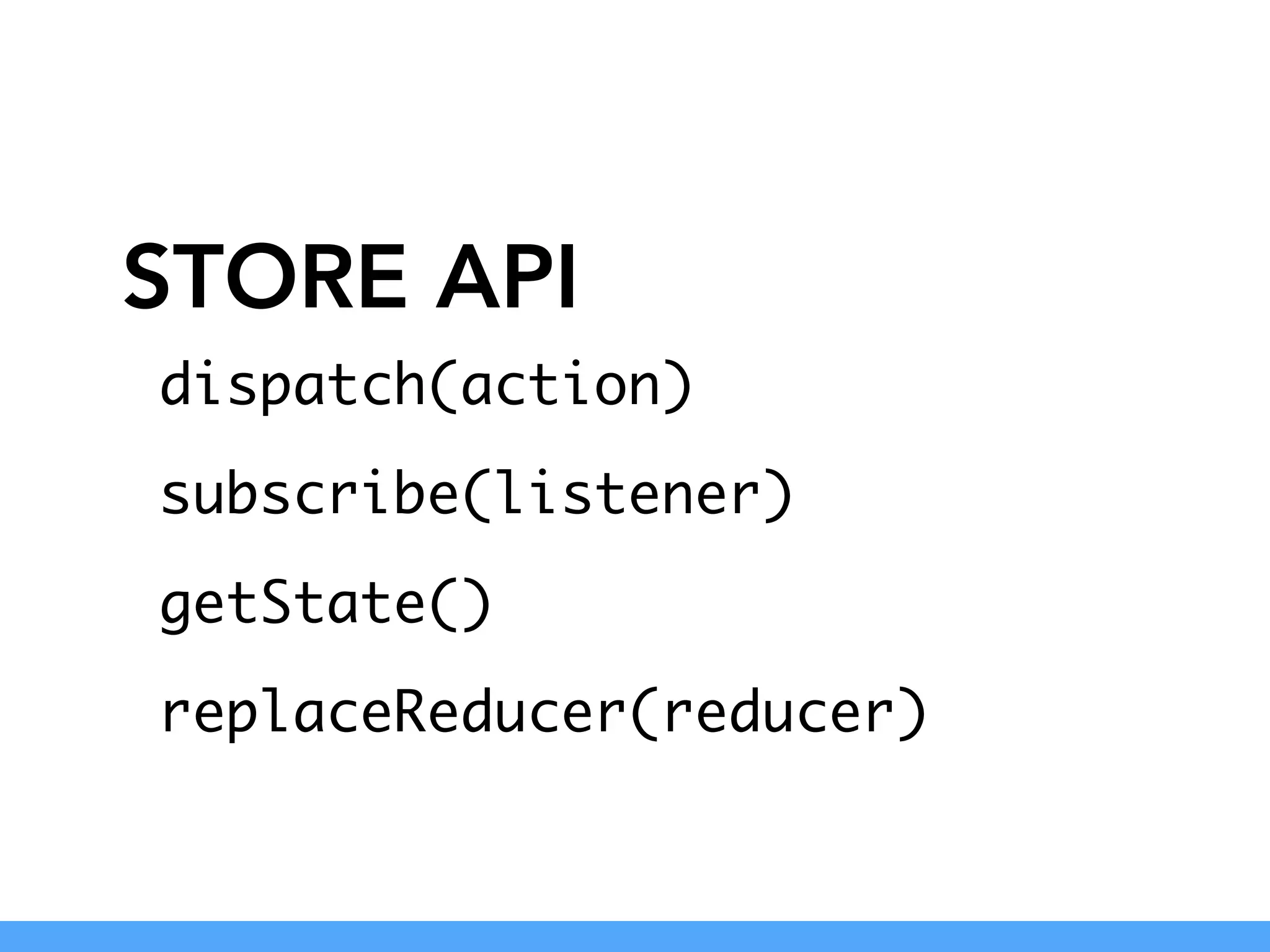 STORE API

dispatch(action)

subscribe(listener)

getState()

replaceReducer(reducer)